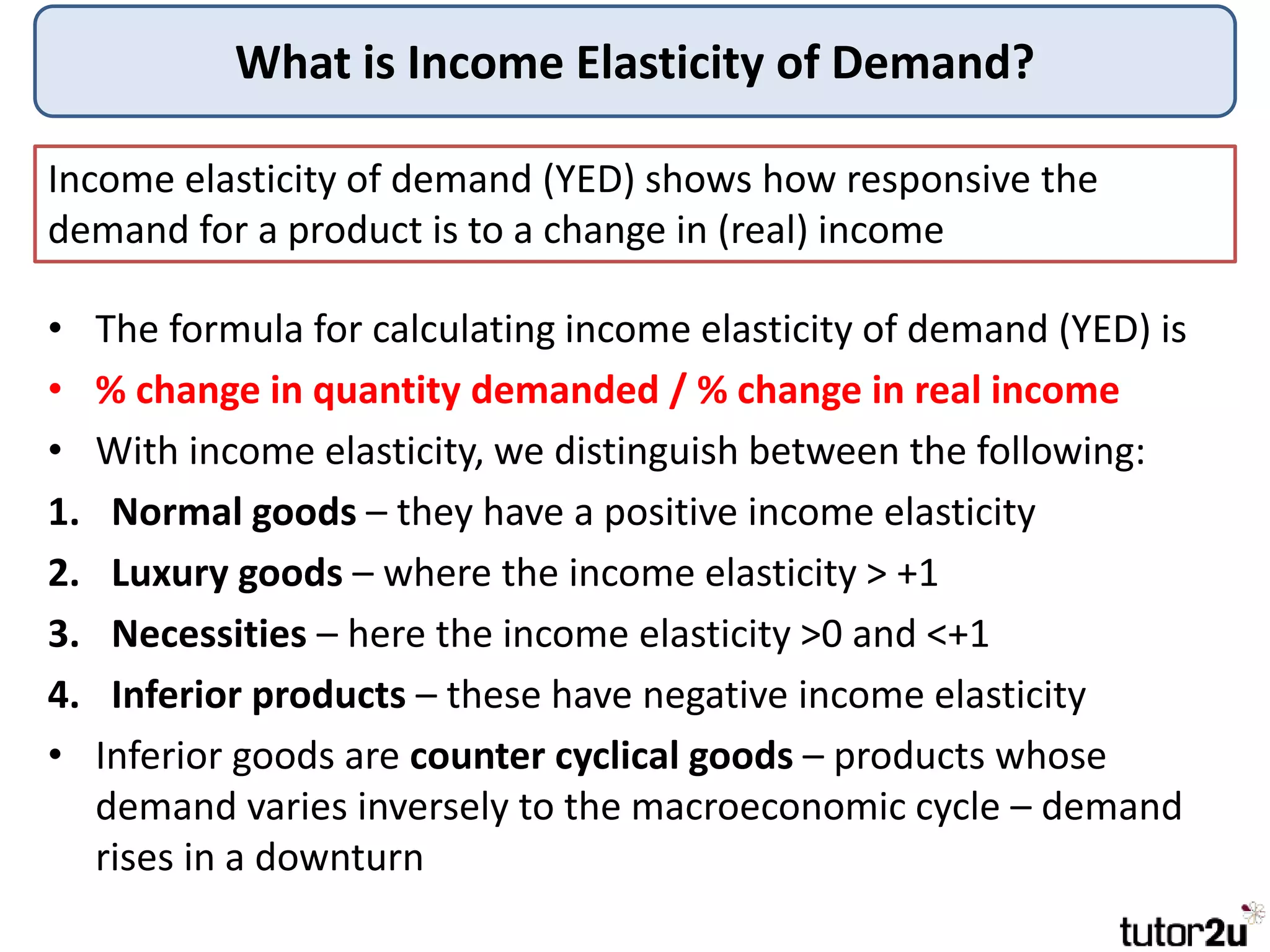 What is Income Elasticity of Demand?

Income elasticity of demand (YED) shows how responsive the demand for a product is to a change in (real) income

• The formula for calculating income elasticity of demand (YED) is
• % change in quantity demanded / % change in real income
• With income elasticity, we distinguish between the following:
1. Normal goods – they have a positive income elasticity
2. Luxury goods – where the income elasticity > +1
3. Necessities – here the income elasticity >0 and <+1
4. Inferior products – these have negative income elasticity
• Inferior goods are counter cyclical goods – products whose demand varies inversely to the macroeconomic cycle – demand rises in a downturn

tutor2u